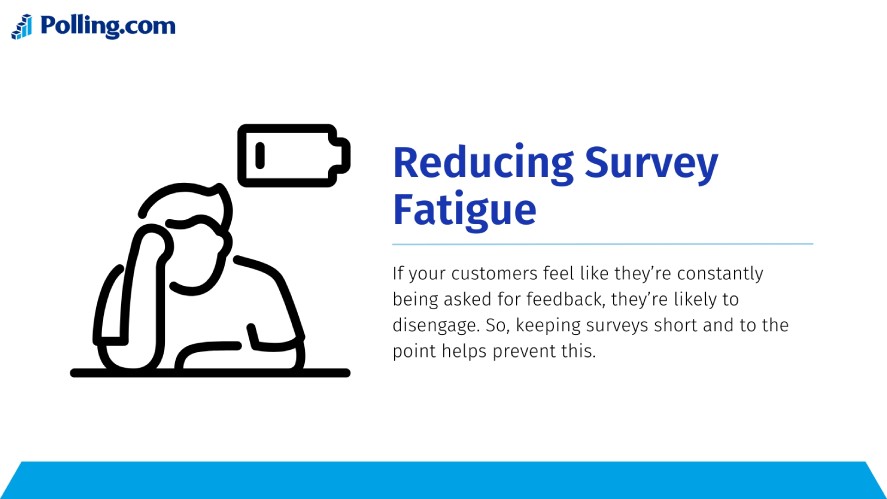 Polling.com

Reducing Survey Fatigue

If your customers feel like they're constantly being asked for feedback, they're likely to disengage. So, keeping surveys short and to the point helps prevent this.